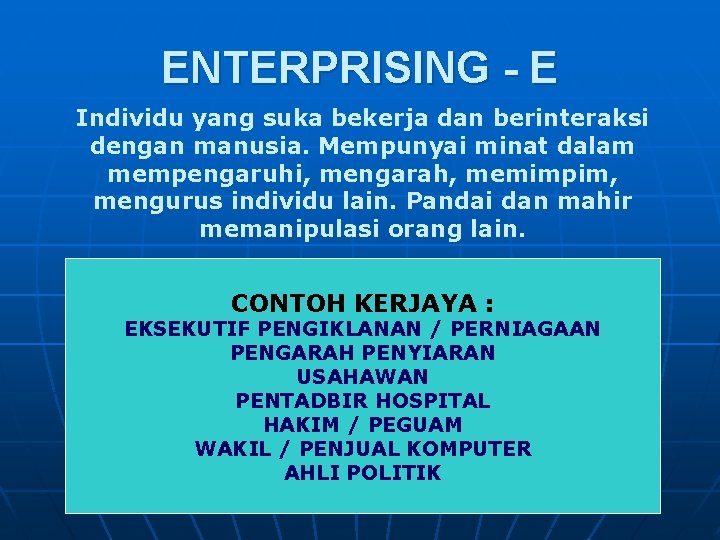 ENTERPRISING - E

Individu yang suka bekerja dan berinteraksi dengan manusia. Mempunyai minat dalam mempengaruhi, mengarah, memimpim, mengurus individu lain. Pandai dan mahir memanipulasi orang lain.

CONTOH KERJAYA :
EKSEKUTIF PENGIKLANAN / PERNIAGAAN
PENGARAH PENYIARAN
USAHAWAN
PENTADBIR HOSPITAL
HAKIM / PEGUAM
WAKIL / PENJUAL KOMPUTER
AHLI POLITIK